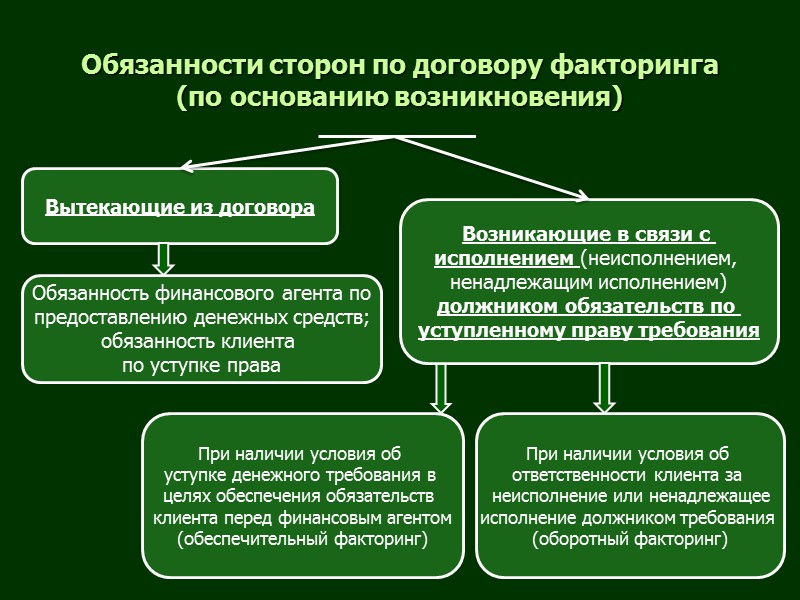 Обязанности сторон по договору факторинга (по основанию возникновения)

Вытекающие из договора

Обязанность финансового агента по предоставлению денежных средств; обязанность клиента по уступке права

Возникающие в связи с исполнением (неисполнением, ненадлежащим исполнением) должником обязательств по уступленному праву требования

При наличии условия об уступке денежного требования в целях обеспечения обязательств клиента перед финансовым агентом (обеспечительный факторинг)

При наличии условия об ответственности клиента за неисполнение или ненадлежащее исполнение должником требования (оборотный факторинг)